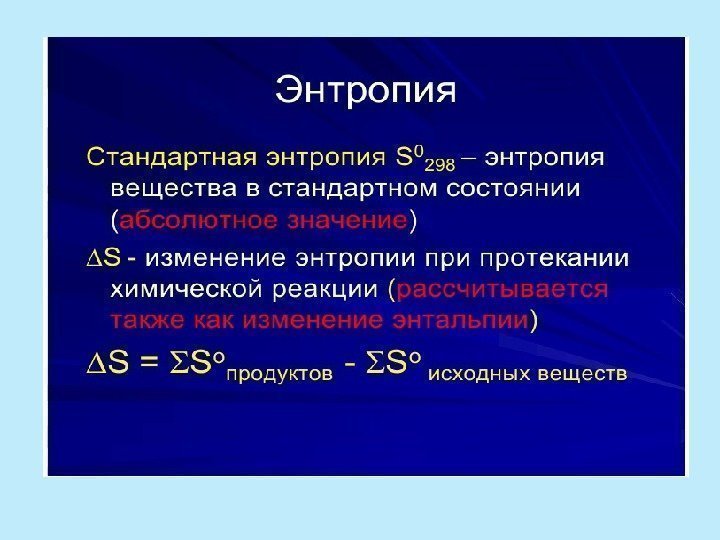 Энтропия

Стандартная энтропия $S^0_{298}$ – энтропия вещества в стандартном состоянии (абсолютное значение)

$\Delta S$ - изменение энтропии при протекании химической реакции (рассчитывается также как изменение энтальпии)

$\Delta S = \Sigma S^o_{продуктов} - \Sigma S^o_{исходных\ веществ}$